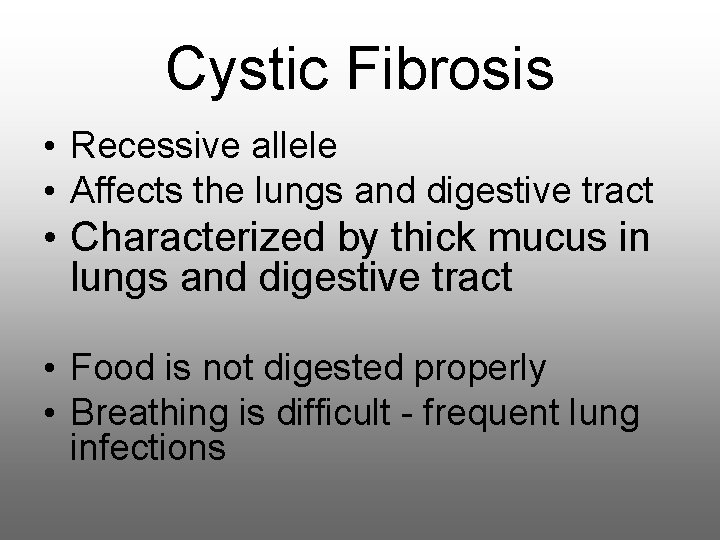 Cystic Fibrosis

• Recessive allele
• Affects the lungs and digestive tract
• Characterized by thick mucus in lungs and digestive tract

• Food is not digested properly
• Breathing is difficult - frequent lung infections